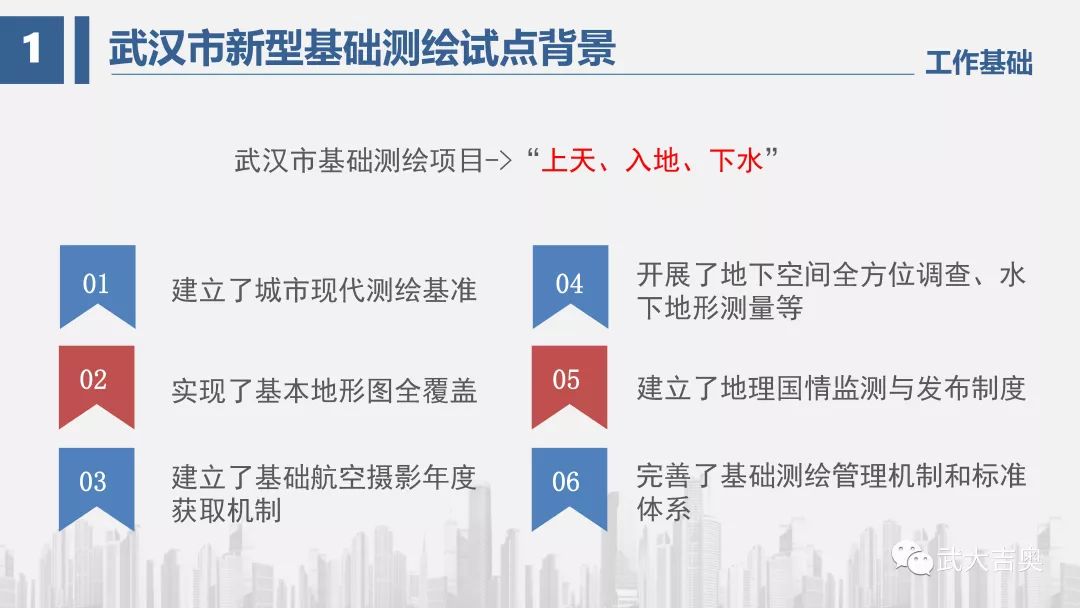 1 武汉市新型基础测绘试点背景

工作基础

武汉市基础测绘项目->“上天、入地、下水”

01 建立了城市现代测绘基准

02 实现了基本地形图全覆盖

03 建立了基础航空摄影年度获取机制

04 开展了地下空间全方位调查、水下地形测量等

05 建立了地理国情监测与发布制度

06 完善了基础测绘管理机制和标准体系

武大吉奥